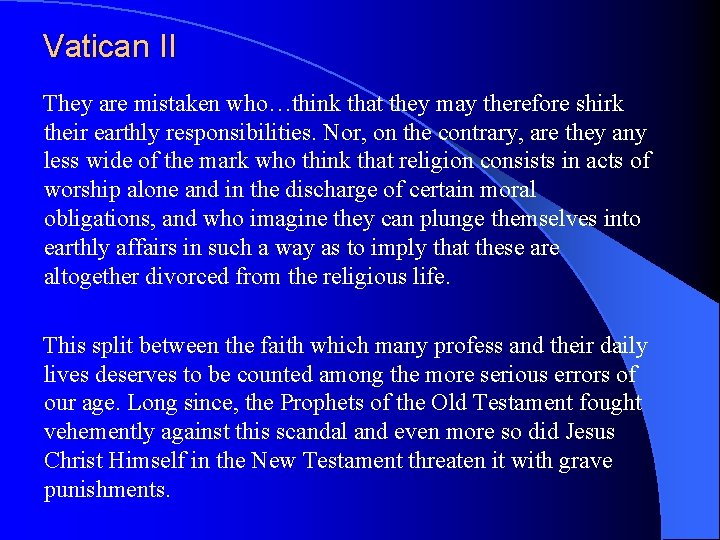 Vatican II

They are mistaken who…think that they may therefore shirk their earthly responsibilities. Nor, on the contrary, are they any less wide of the mark who think that religion consists in acts of worship alone and in the discharge of certain moral obligations, and who imagine they can plunge themselves into earthly affairs in such a way as to imply that these are altogether divorced from the religious life.

This split between the faith which many profess and their daily lives deserves to be counted among the more serious errors of our age. Long since, the Prophets of the Old Testament fought vehemently against this scandal and even more so did Jesus Christ Himself in the New Testament threaten it with grave punishments.